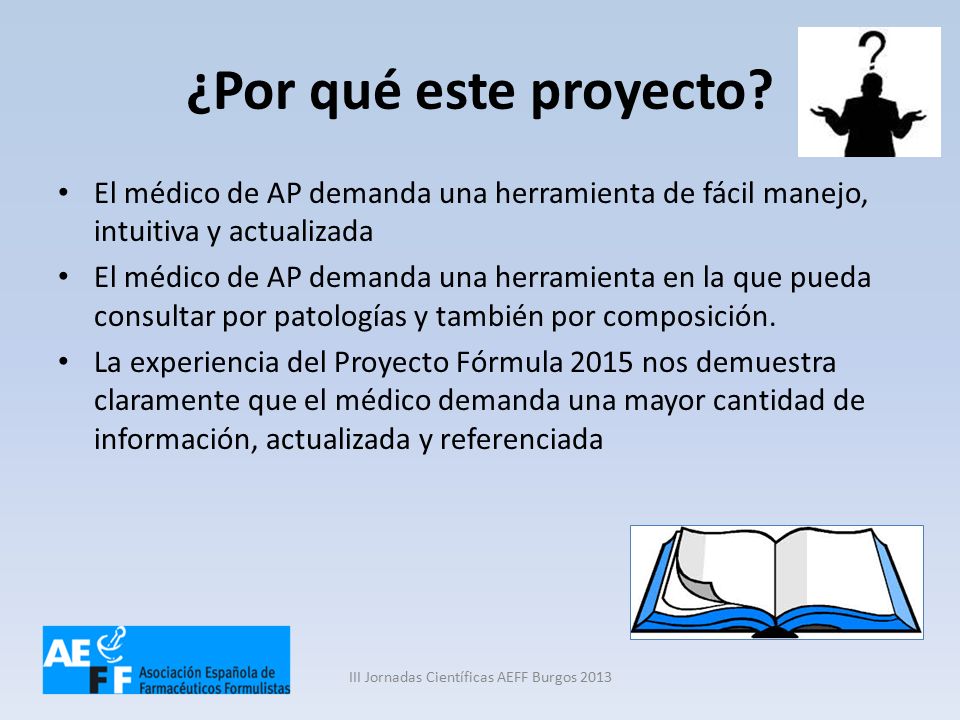 ¿Por qué este proyecto?

?

• El médico de AP demanda una herramienta de fácil manejo, intuitiva y actualizada
• El médico de AP demanda una herramienta en la que pueda consultar por patologías y también por composición.
• La experiencia del Proyecto Fórmula 2015 nos demuestra claramente que el médico demanda una mayor cantidad de información, actualizada y referenciada

AEFF Asociación Española de Farmacéuticos Formulistas

III Jornadas Científicas AEFF Burgos 2013